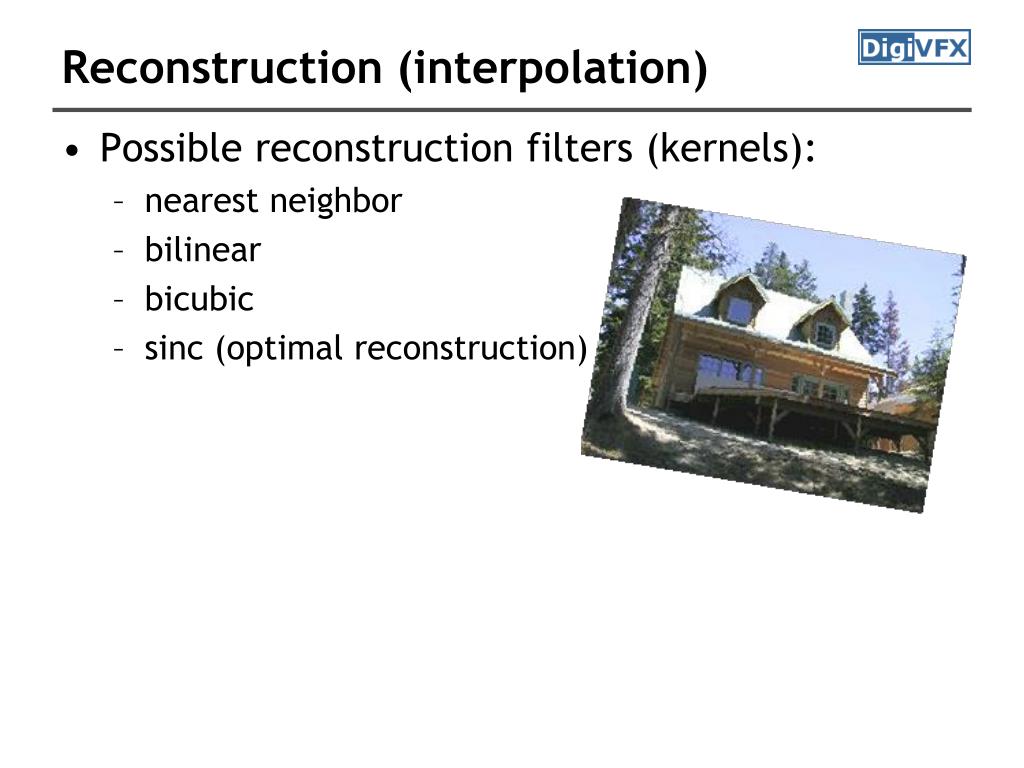 Reconstruction (interpolation)

DigiVFX

• Possible reconstruction filters (kernels):
– nearest neighbor
– bilinear
– bicubic
– sinc (optimal reconstruction)